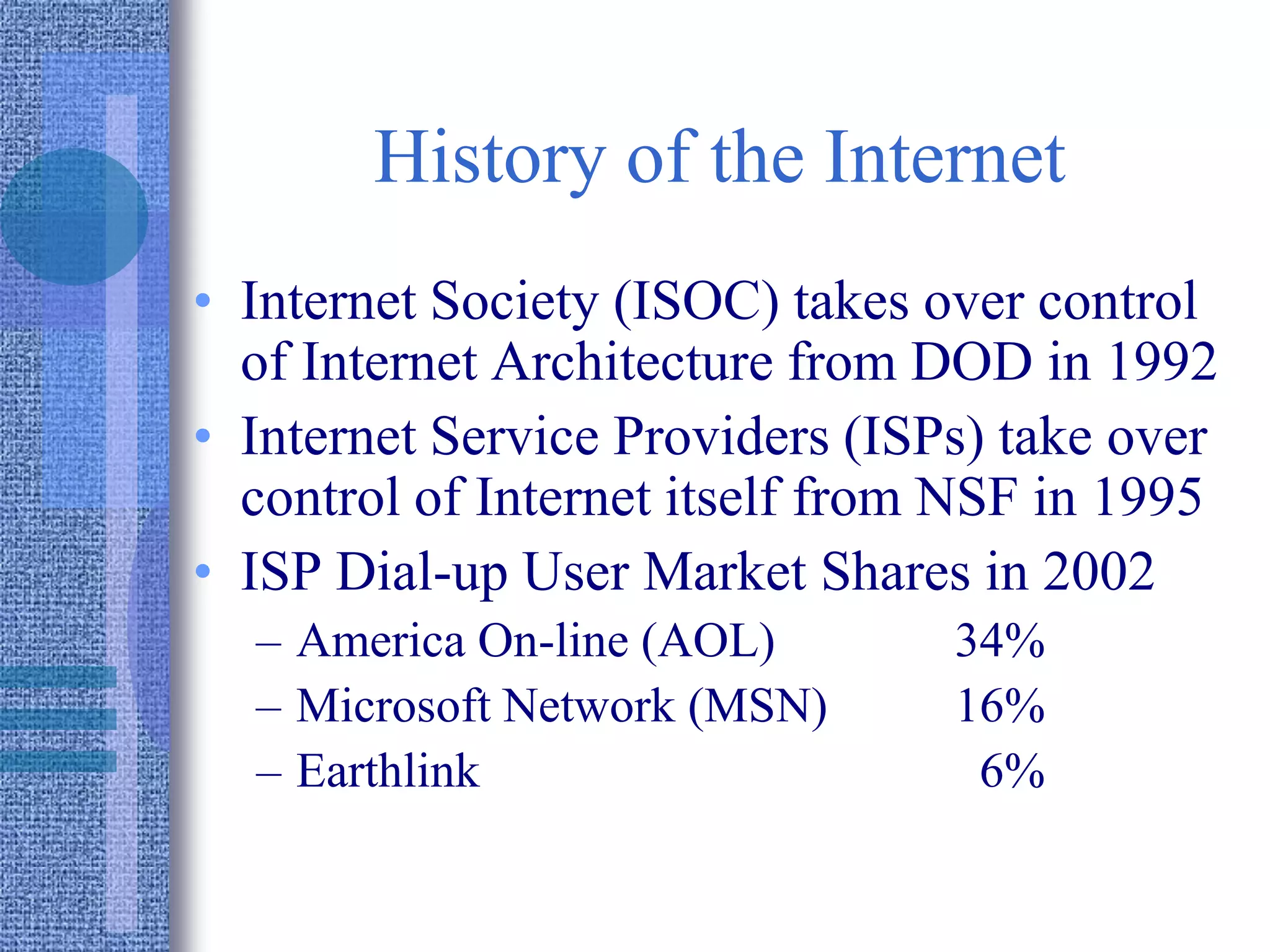 History of the Internet

• Internet Society (ISOC) takes over control of Internet Architecture from DOD in 1992
• Internet Service Providers (ISPs) take over control of Internet itself from NSF in 1995
• ISP Dial-up User Market Shares in 2002
– America On-line (AOL) 34%
– Microsoft Network (MSN) 16%
– Earthlink 6%